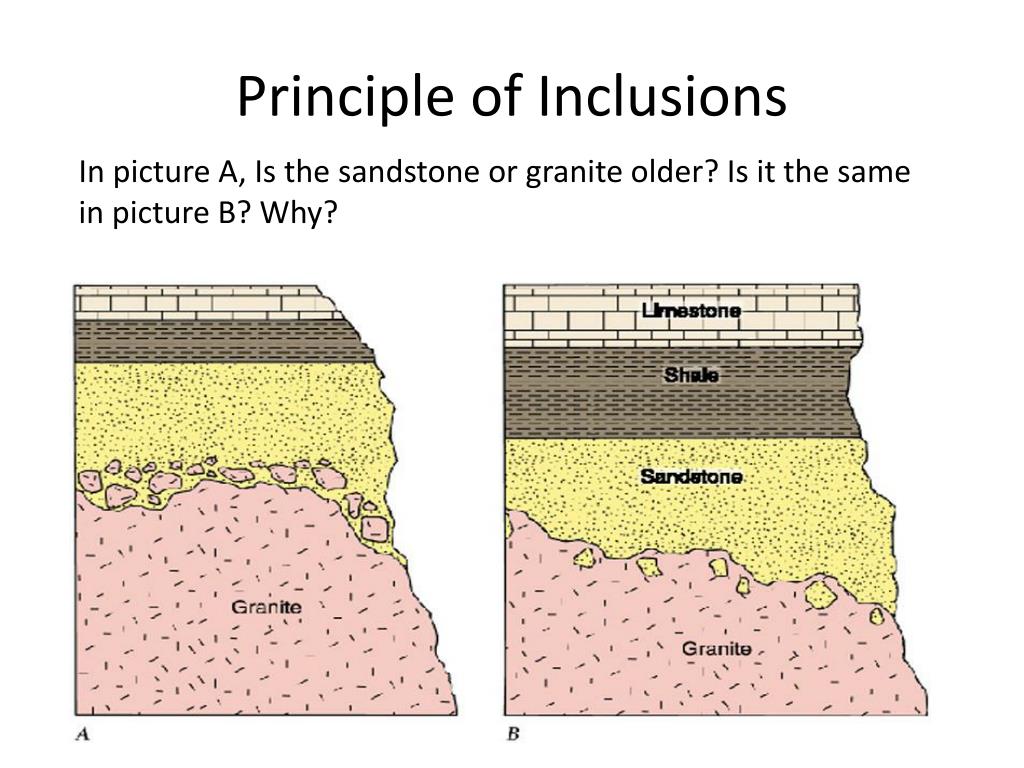 Principle of Inclusions

In picture A, Is the sandstone or granite older? Is it the same in picture B? Why?

Granite

A

Limestone

Shale

Sandstone

Granite

B